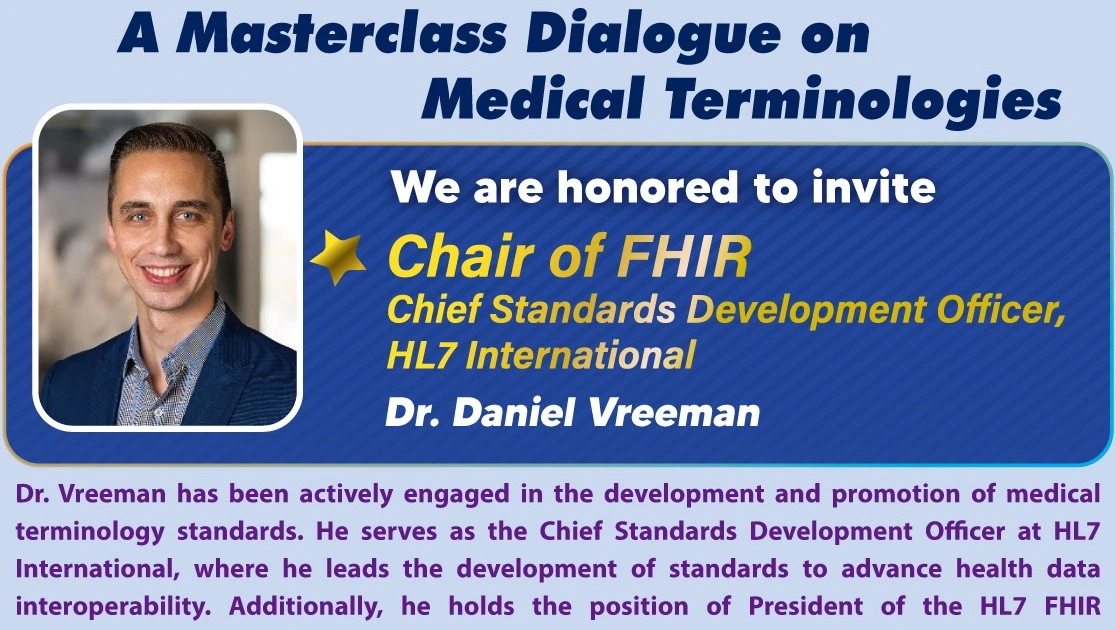 A Masterclass Dialogue on Medical Terminologies

We are honored to invite

Chair of FHIR

Chief Standards Development Officer, HL7 International

Dr. Daniel Vreeman

Dr. Vreeman has been actively engaged in the development and promotion of medical terminology standards. He serves as the Chief Standards Development Officer at HL7 International, where he leads the development of standards to advance health data interoperability. Additionally, he holds the position of President of the HL7 FHIR